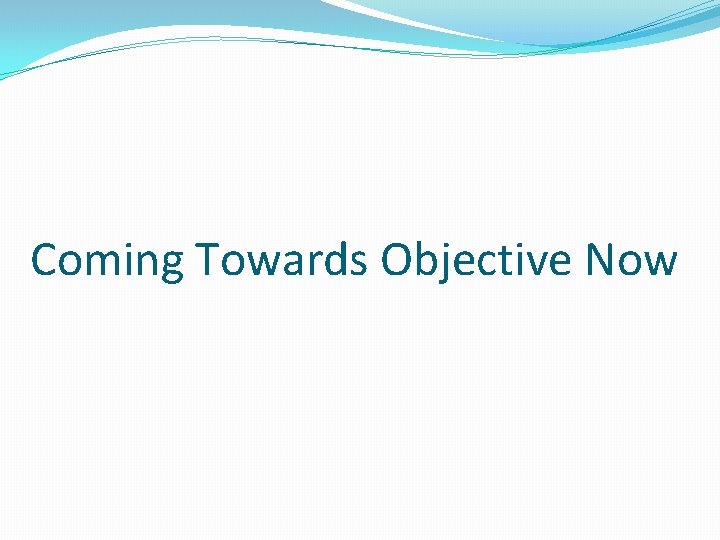 Coming Towards Objective Now